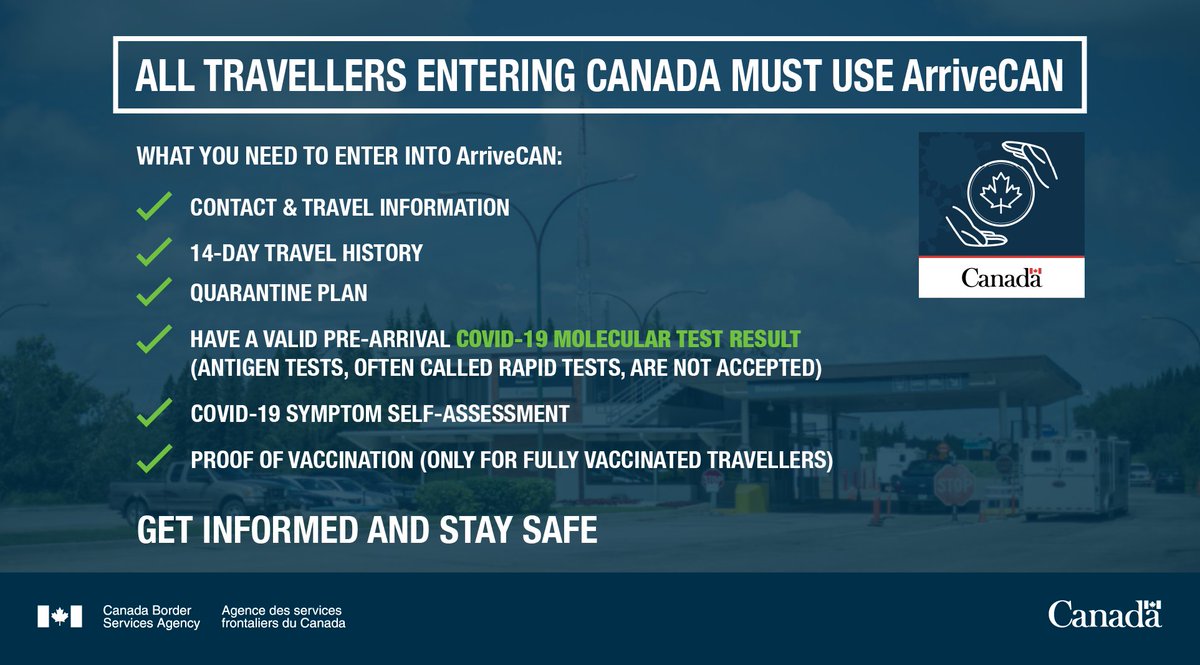 ALL TRAVELLERS ENTERING CANADA MUST USE ArriveCAN

WHAT YOU NEED TO ENTER INTO ArriveCAN:

CONTACT & TRAVEL INFORMATION

14-DAY TRAVEL HISTORY

QUARANTINE PLAN

HAVE A VALID PRE-ARRIVAL COVID-19 MOLECULAR TEST RESULT (ANTIGEN TESTS, OFTEN CALLED RAPID TESTS, ARE NOT ACCEPTED)

COVID-19 SYMPTOM SELF-ASSESSMENT

PROOF OF VACCINATION (ONLY FOR FULLY VACCINATED TRAVELLERS)

Canada

STOP

GET INFORMED AND STAY SAFE

Canada Border Services Agency

Agence des services frontaliers du Canada

Canada